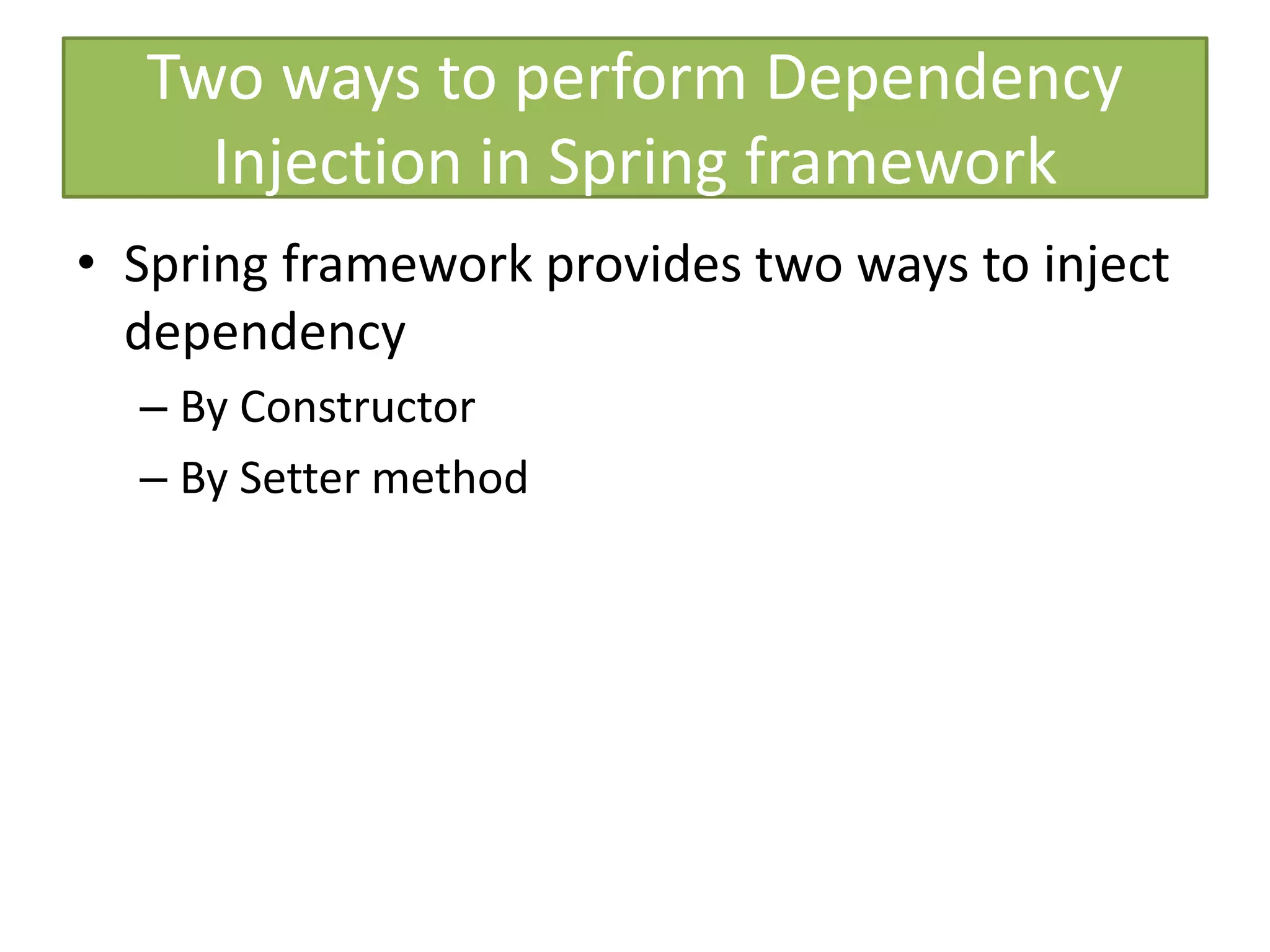 Two ways to perform Dependency Injection in Spring framework

• Spring framework provides two ways to inject dependency
– By Constructor
– By Setter method